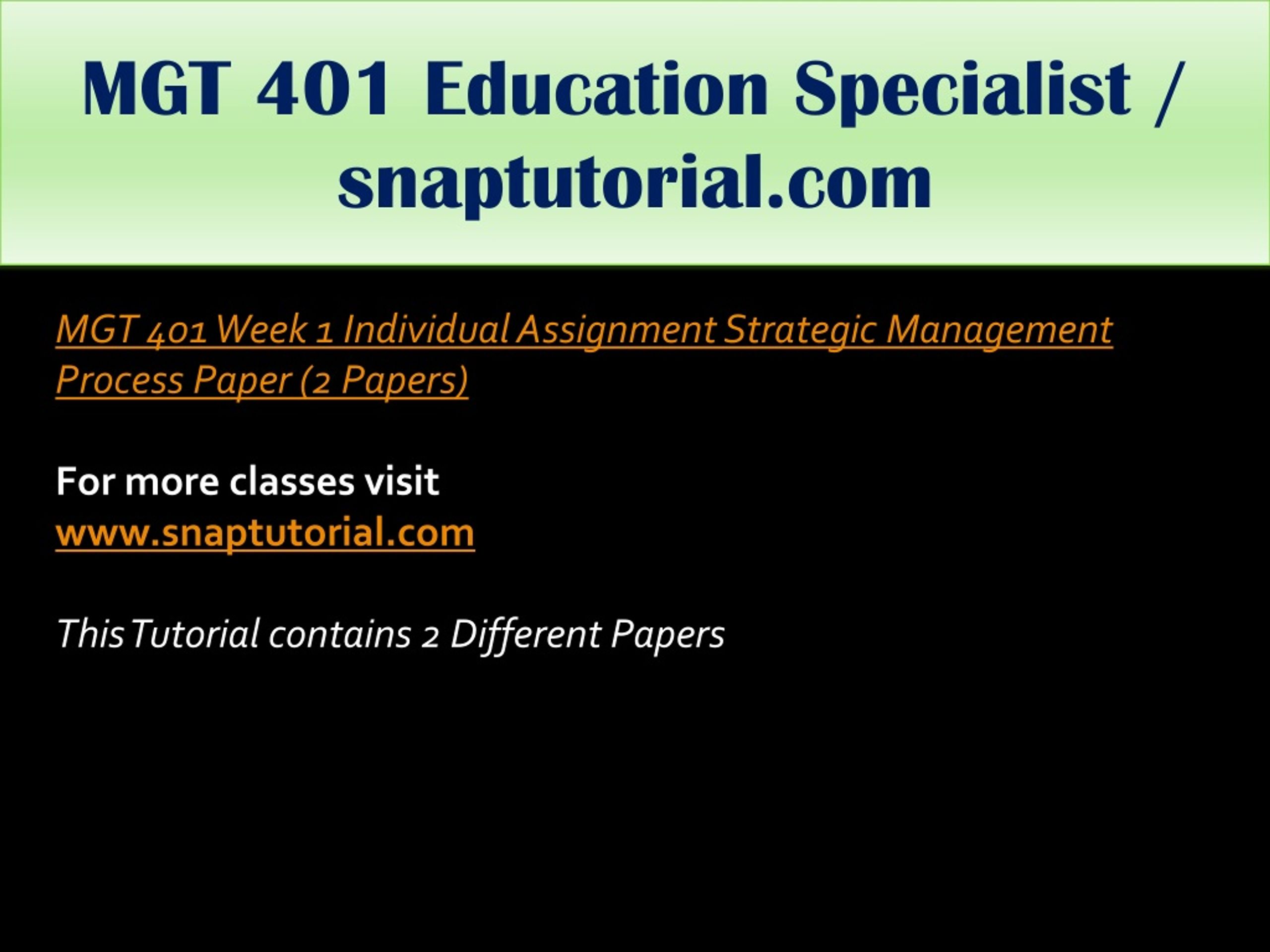 MGT 401 Education Specialist / snaptutorial.com

MGT 401 Week 1 Individual Assignment Strategic Management Process Paper (2 Papers)

For more classes visit
www.snaptutorial.com

This Tutorial contains 2 Different Papers